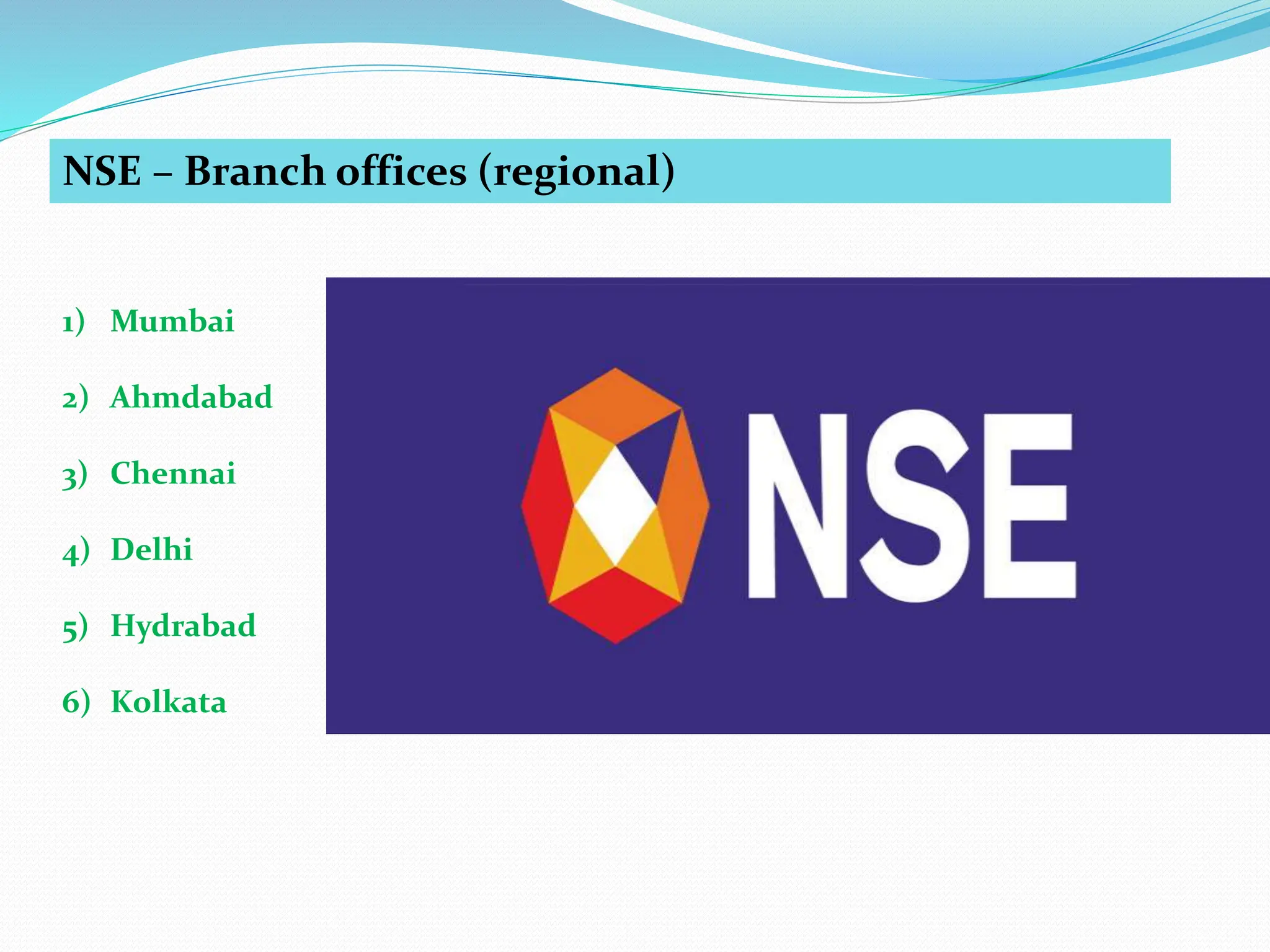 NSE – Branch offices (regional)

1) Mumbai

2) Ahmdabad

3) Chennai

4) Delhi

5) Hydrabad

6) Kolkata

NSE